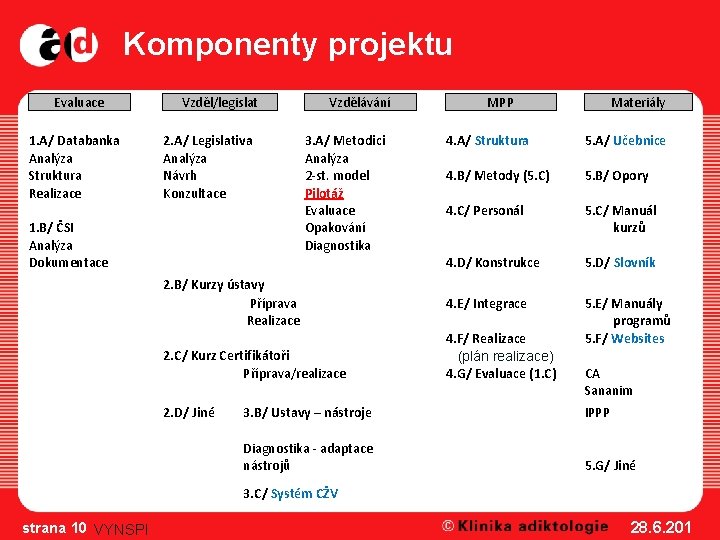 ad Komponenty projektu

Evaluace

1.A/ Databanka
Analýza
Struktura
Realizace

1.B/ ČSI
Analýza
Dokumentace

Vzděl/legislat

2.A/ Legislativa
Analýza
Návrh
Konzultace

2.B/ Kurzy ústavy
Příprava
Realizace

2.C/ Kurz Certifikátoři
Příprava/realizace

2.D/ Jiné

Vzdělávání

3.A/ Metodici
Analýza
2-st. model
Pilotáž
Evaluace
Opakování
Diagnostika

3.B/ Ustavy – nástroje

Diagnostika - adaptace nástrojů

3.C/ Systém CŽV

MPP

4.A/ Struktura

4.B/ Metody (5.C)

4.C/ Personál

4.D/ Konstrukce

4.E/ Integrace

4.F/ Realizace
(plán realizace)
4.G/ Evaluace (1.C)

Materiály

5.A/ Učebnice

5.B/ Opory

5.C/ Manuál kurzů

5.D/ Slovník

5.E/ Manuály programů
5.F/ Websites

CA
Sananim

IPPP

5.G/ Jiné

strana 10 VYNSPI © Klinika adiktologie 28.6.201